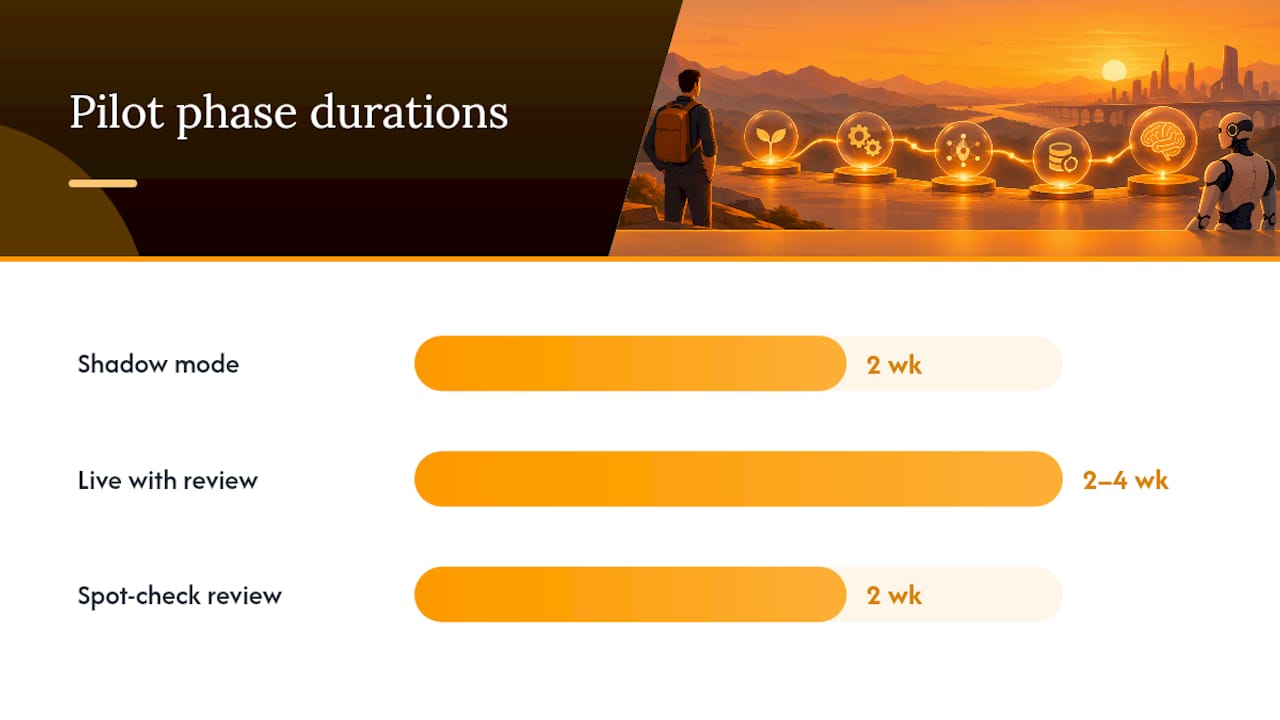 Pilot phase durations

Shadow mode 2 wk

Live with review 2–4 wk

Spot-check review 2 wk